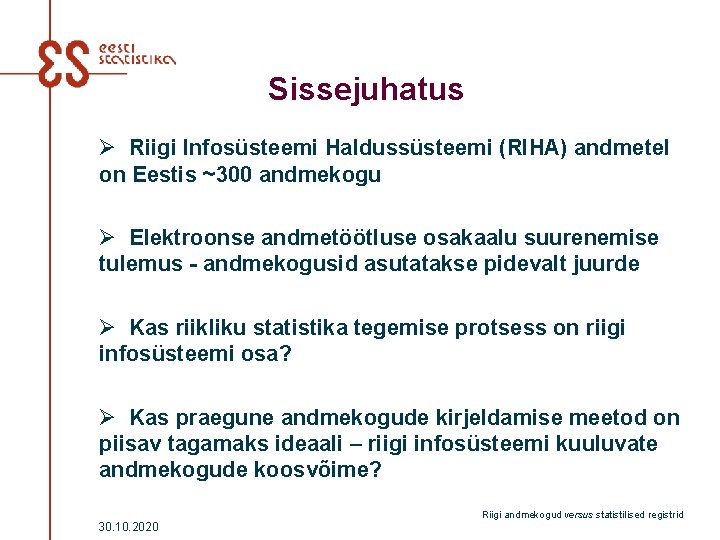 ES eesti statistika

Sissejuhatus

➢ Riigi Infosüsteemi Haldussüsteemi (RIHA) andmetel on Eestis ~300 andmekogu

➢ Elektroonse andmetöötluse osakaalu suurenemise tulemus - andmekogusid asutatakse pidevalt juurde

➢ Kas riikliku statistika tegemise protsess on riigi infosüsteemi osa?

➢ Kas praegune andmekogude kirjeldamise meetod on piisav tagamaks ideaali – riigi infosüsteemi kuuluvate andmekogude koosvõime?

Riigi andmekogud versus statistilised registrid

30.10.2020